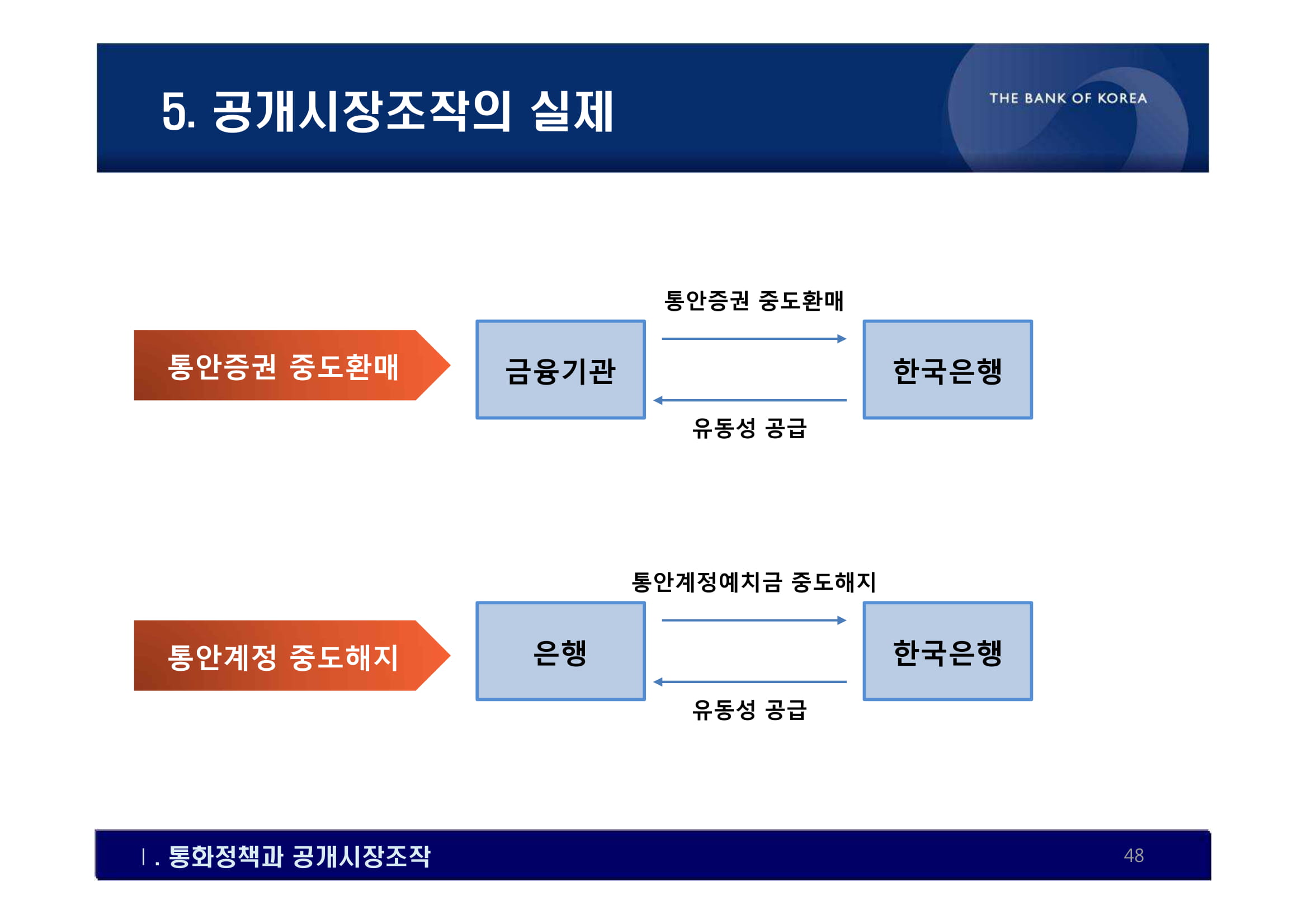 5. 공개시장조작의 실제

THE BANK OF KOREA

통안증권 중도환매

금융기관

통안증권 중도환매

유동성 공급

한국은행

통안계정 중도해지

은행

통안계정예치금 중도해지

유동성 공급

한국은행

Ⅰ. 통화정책과 공개시장조작

48